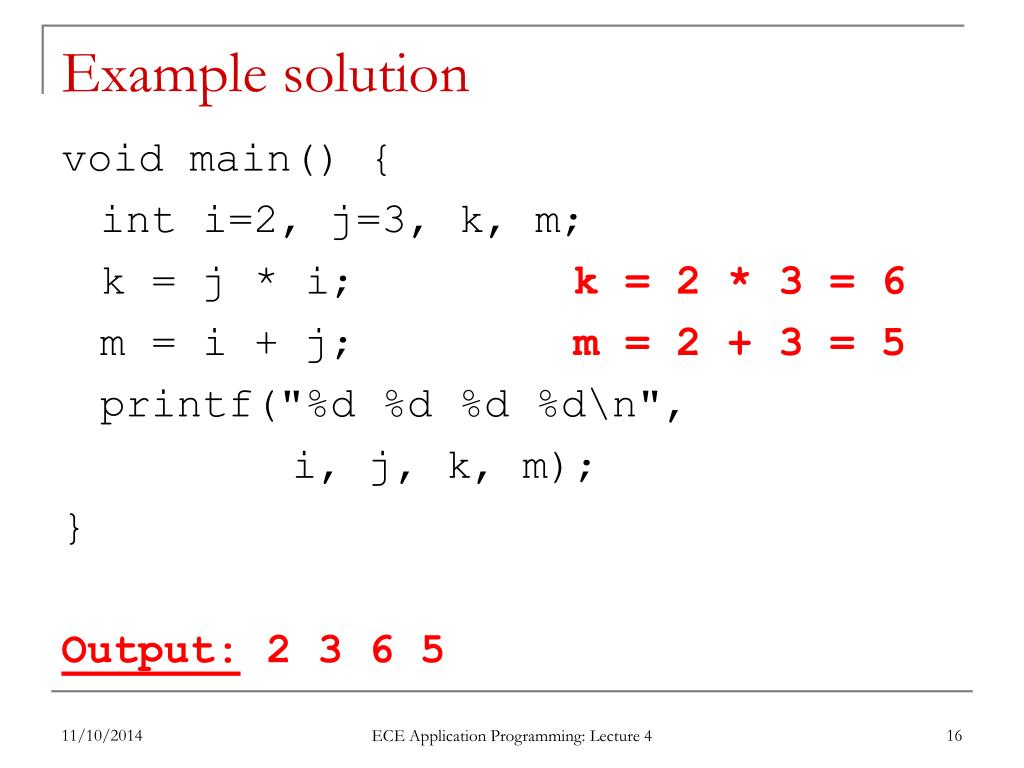 Example solution

void main() {
 int i=2, j=3, k, m;
 k = j * i; k = 2 * 3 = 6
 m = i + j; m = 2 + 3 = 5
 printf("%d %d %d %d\n",
 i, j, k, m);
}

Output: 2 3 6 5

11/10/2014 ECE Application Programming: Lecture 4 16